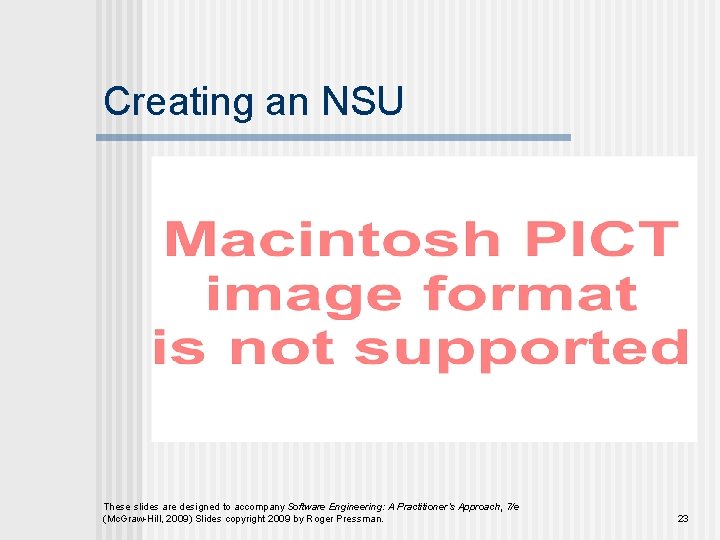 Creating an NSU

Macintosh PICT image format is not supported

These slides are designed to accompany Software Engineering: A Practitioner's Approach, 7/e (McGraw-Hill, 2009) Slides copyright 2009 by Roger Pressman.

23